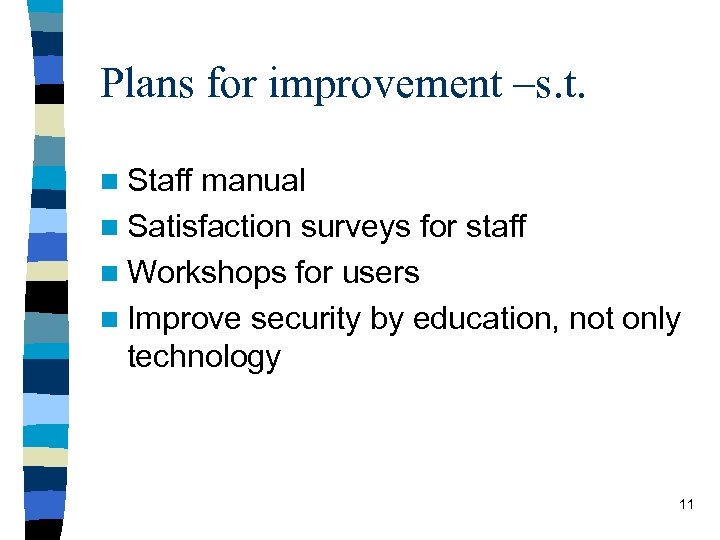 Plans for improvement –s.t.

- Staff manual
- Satisfaction surveys for staff
- Workshops for users
- Improve security by education, not only technology

11